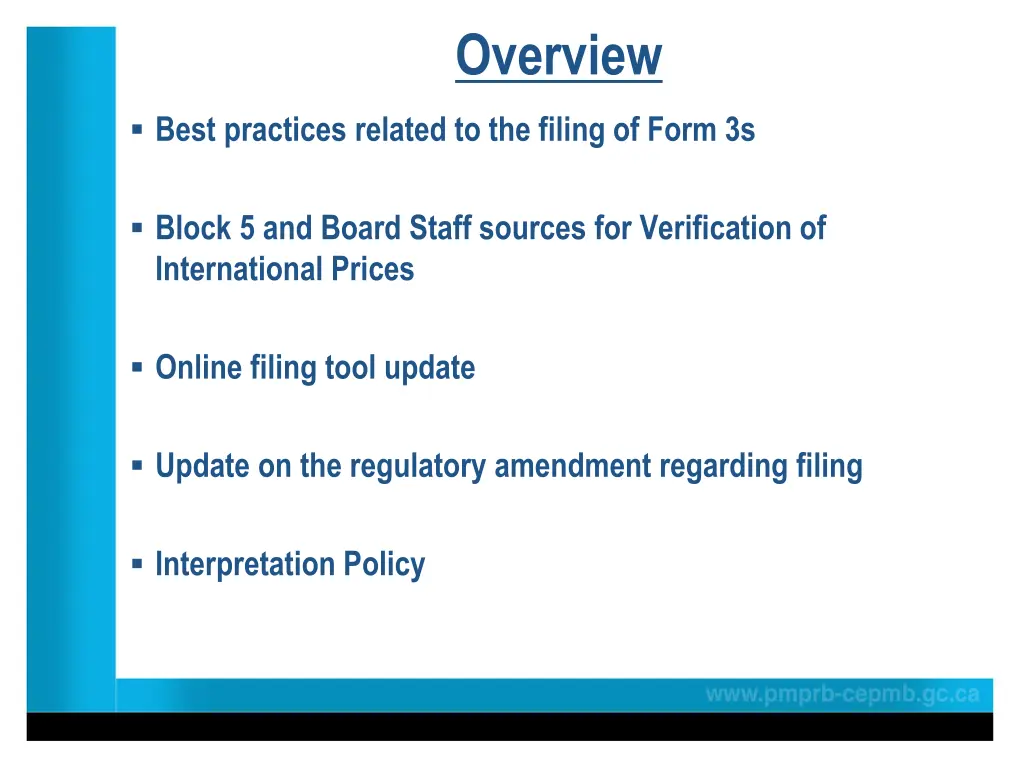 Overview

▪ Best practices related to the filing of Form 3s

▪ Block 5 and Board Staff sources for Verification of International Prices

▪ Online filing tool update

▪ Update on the regulatory amendment regarding filing

▪ Interpretation Policy

www.pmprb-cepmb.gc.ca